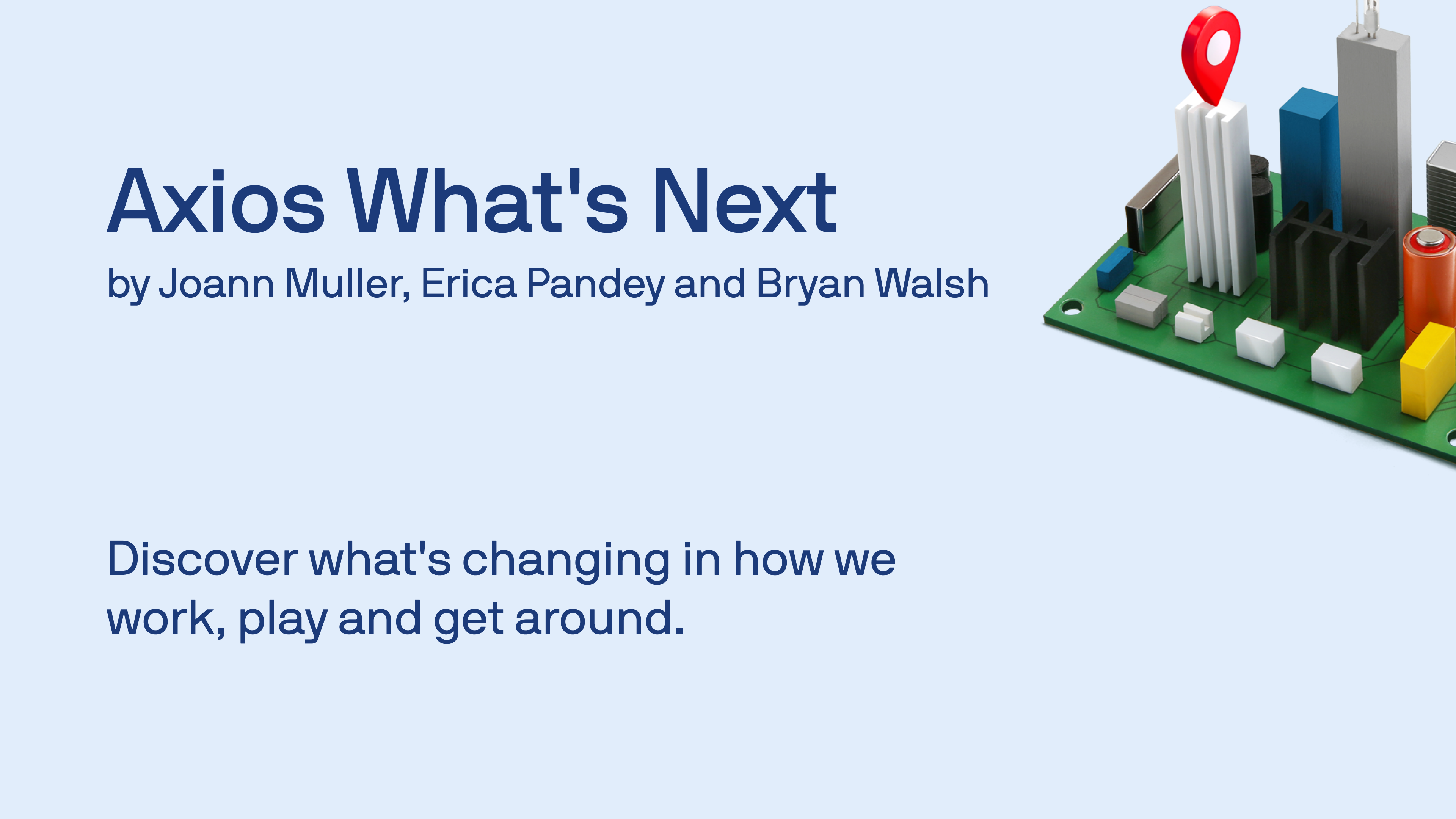 Axios What's Next
by Joann Muller, Erica Pandey and Bryan Walsh

Discover what's changing in how we work, play and get around.